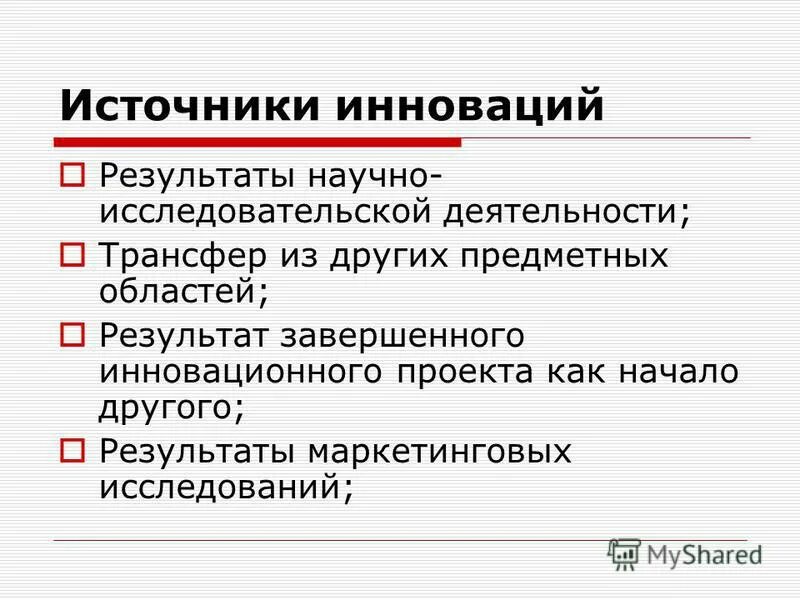 Источники инноваций

Результаты научно-исследовательской деятельности;

Трансфер из других предметных областей;

Результат завершенного инновационного проекта как начало другого;

Результаты маркетинговых исследований;

MyShared